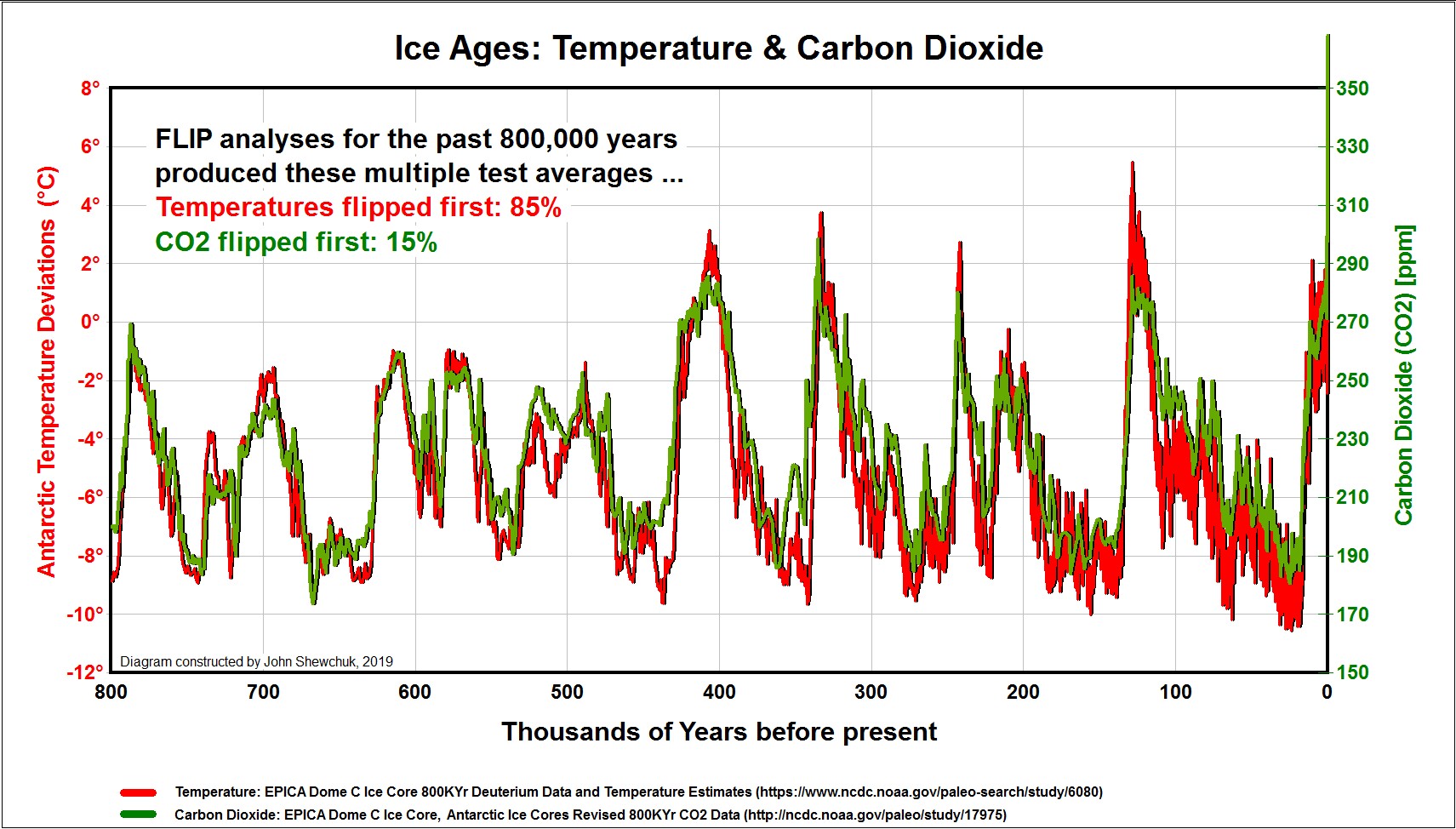 Ice Ages: Temperature & Carbon Dioxide

FLIP analyses for the past 800,000 years produced these multiple test averages ...
Temperatures flipped first: 85%
CO2 flipped first: 15%

Antarctic Temperature Deviations (°C)

8°
6°
4°
2°
0°
-2°
-4°
-6°
-8°
-10°
-12°

Carbon Dioxide (CO2) [ppm]

350
330
310
290
270
250
230
210
190
170
150

Diagram constructed by John Shewchuk, 2019

800 700 600 500 400 300 200 100 0

Thousands of Years before present

Temperature: EPICA Dome C Ice Core 800KYr Deuterium Data and Temperature Estimates (https://www.ncdc.noaa.gov/paleo-search/study/6080)
Carbon Dioxide: EPICA Dome C Ice Core, Antarctic Ice Cores Revised 800KYr CO2 Data (http://ncdc.noaa.gov/paleo/study/17975)